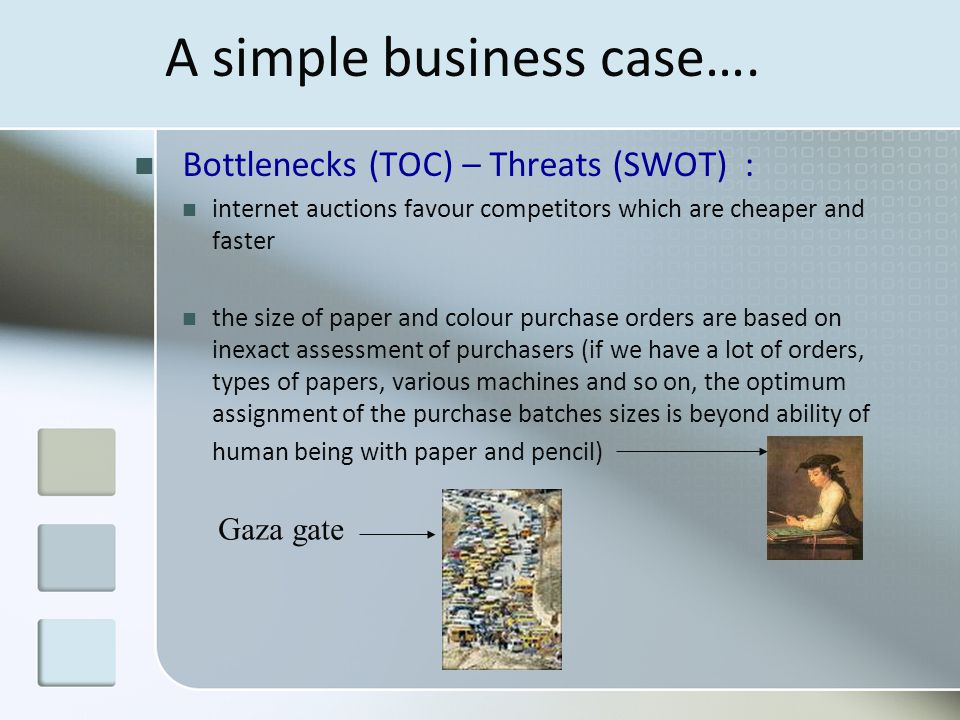 A simple business case….

Bottlenecks (TOC) – Threats (SWOT) :

internet auctions favour competitors which are cheaper and faster

the size of paper and colour purchase orders are based on inexact assessment of purchasers (if we have a lot of orders, types of papers, various machines and so on, the optimum assignment of the purchase batches sizes is beyond ability of human being with paper and pencil)

Gaza gate